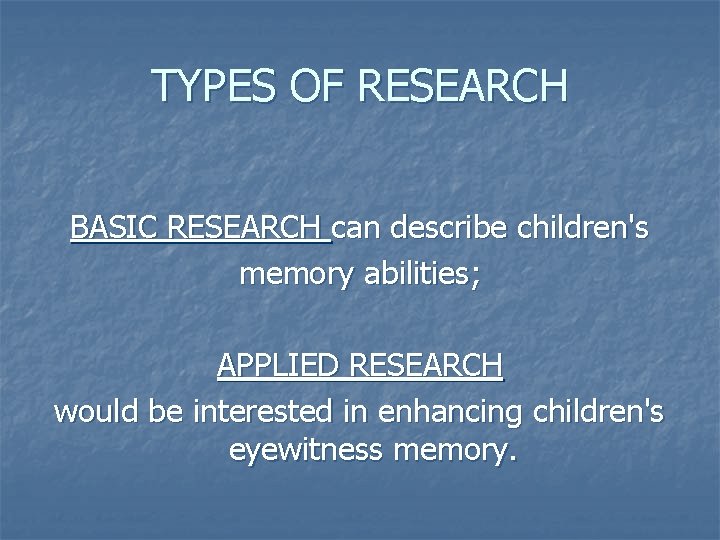 TYPES OF RESEARCH

BASIC RESEARCH can describe children's memory abilities;

APPLIED RESEARCH
would be interested in enhancing children's eyewitness memory.